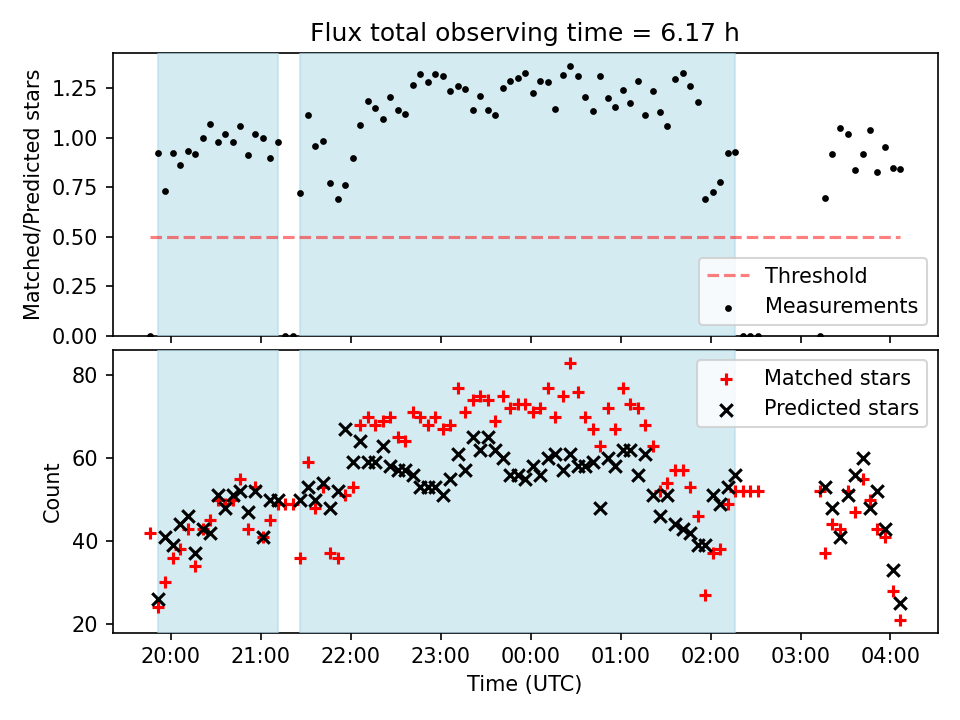 Flux total observing time = 6.17 h

Matched/Predicted stars

1.25
1.00
0.75
0.50
0.25
0.00

Threshold
Measurements

Count

80
60
40
20

Matched stars
Predicted stars

20:00 21:00 22:00 23:00 00:00 01:00 02:00 03:00 04:00

Time (UTC)